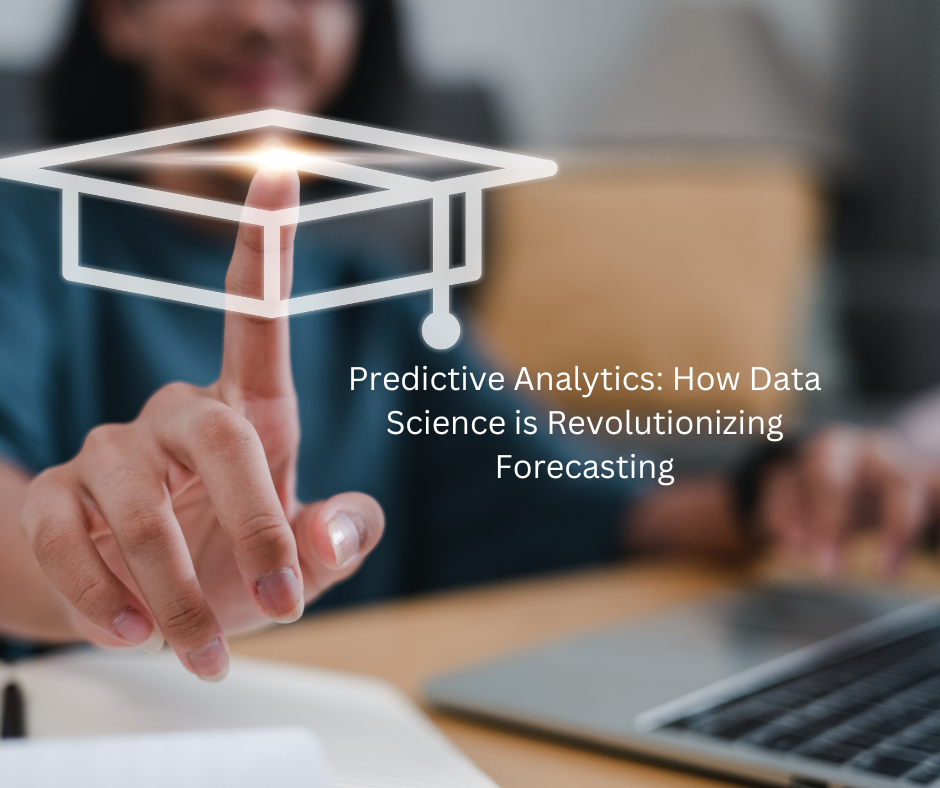 Predictive Analytics: How Data Science is Revolutionizing Forecasting